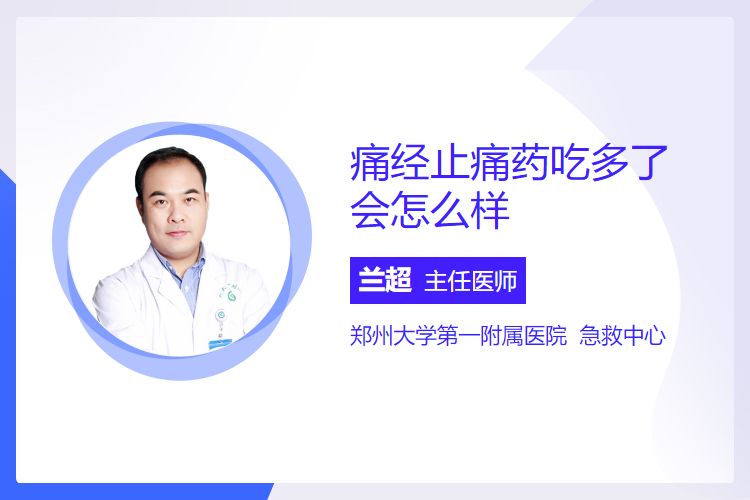 痛经止痛药吃多了会怎么样

兰超 主任医师

郑州大学第一附属医院 急救中心